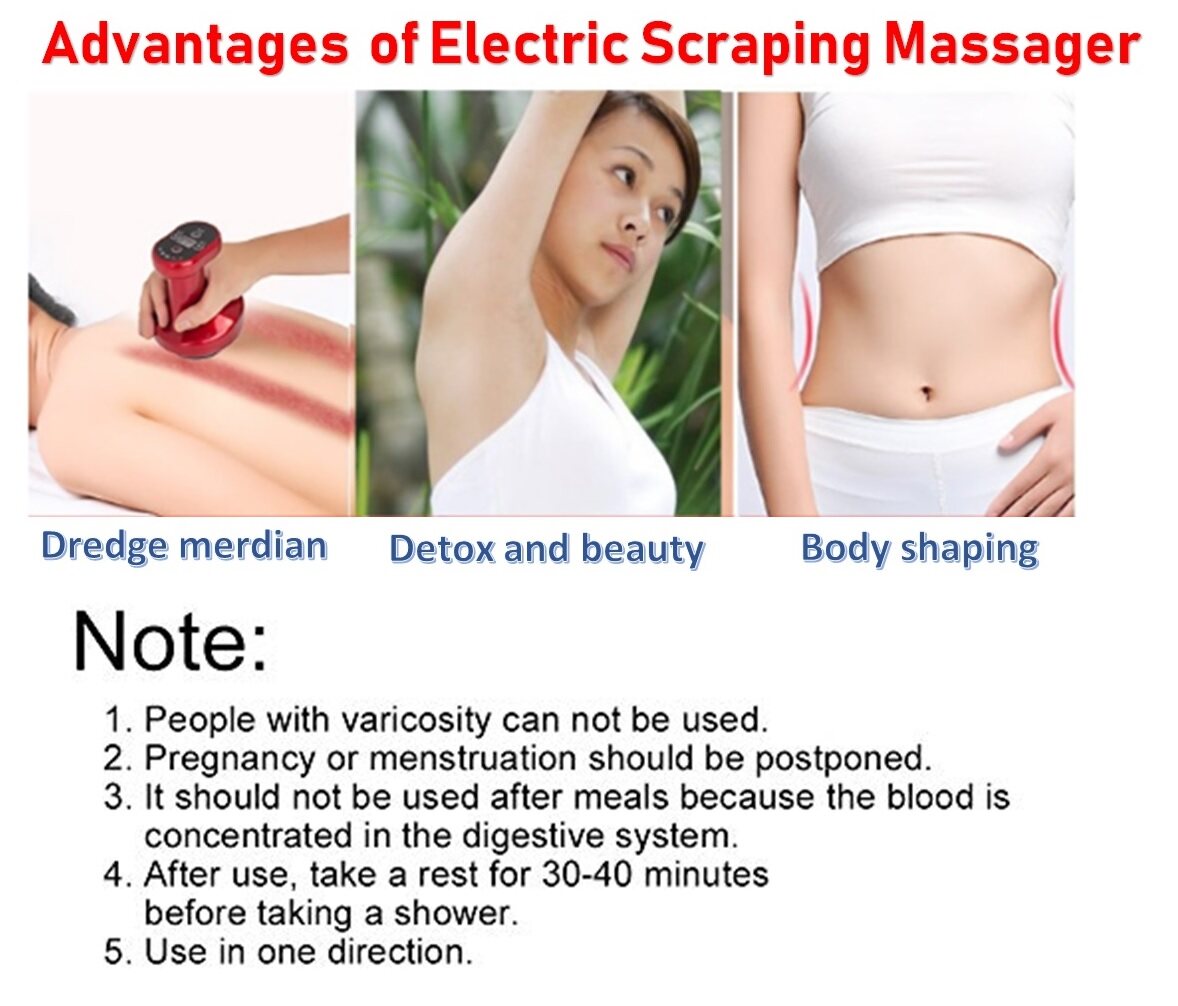 Advantages of Electric Scraping Massager

Dredge merdian

Detox and beauty

Body shaping

Note:

1. People with varicosity can not be used.
2. Pregnancy or menstruation should be postponed.
3. It should not be used after meals because the blood is concentrated in the digestive system.
4. After use, take a rest for 30-40 minutes before taking a shower.
5. Use in one direction.